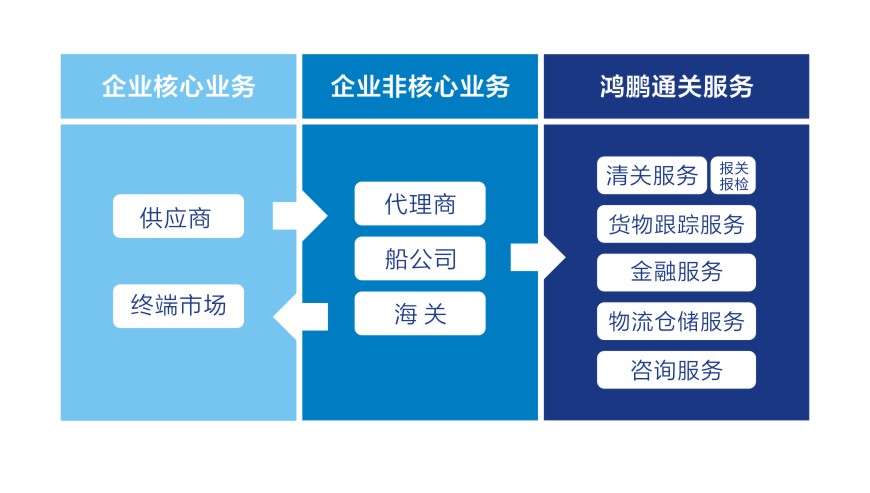 企业核心业务

供应商

终端市场

企业非核心业务

代理商

船公司

海 关

鸿鹏通关服务

清关服务

报关
报检

货物跟踪服务

金融服务

物流仓储服务

咨询服务